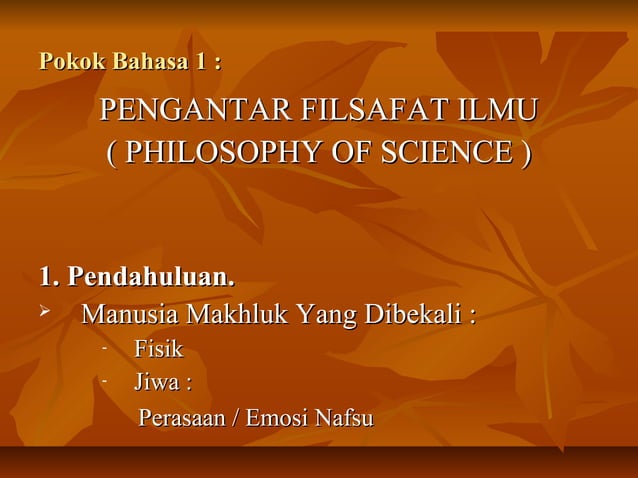 Pokok Bahasa 1 :

PENGANTAR FILSAFAT ILMU
( PHILOSOPHY OF SCIENCE )

1. Pendahuluan.
➢ Manusia Makhluk Yang Dibekali :
- Fisik
- Jiwa :
Perasaan / Emosi Nafsu